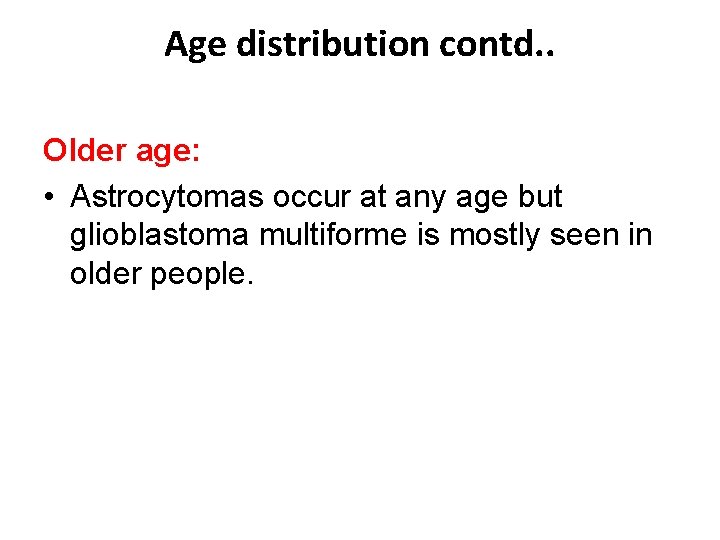 Age distribution contd..

Older age:

• Astrocytomas occur at any age but glioblastoma multiforme is mostly seen in older people.